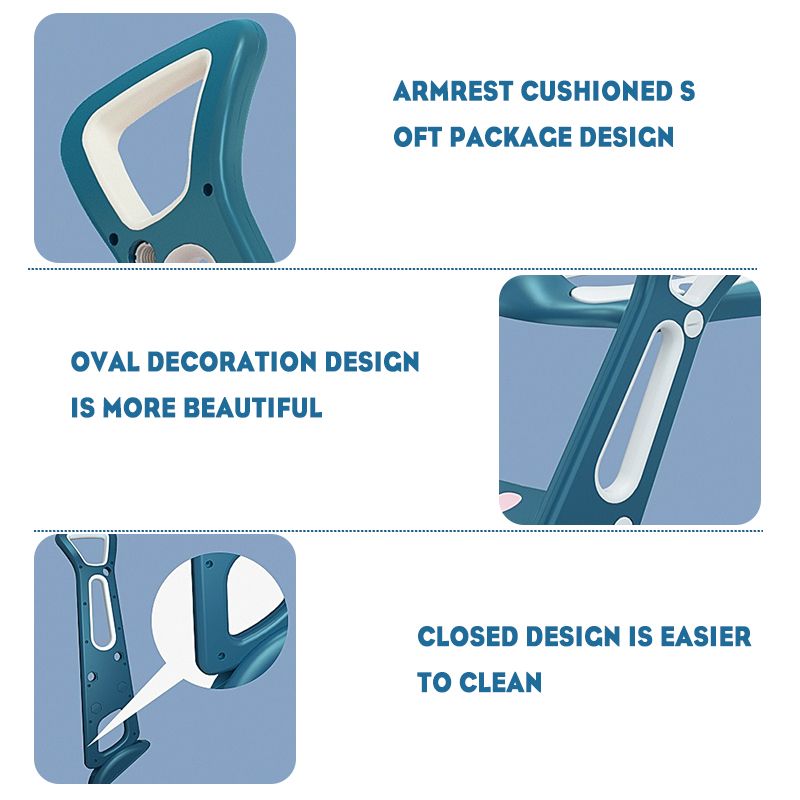 ARMREST CUSHIONED S OFT PACKAGE DESIGN

OVAL DECORATION DESIGN IS MORE BEAUTIFUL

CLOSED DESIGN IS EASIER TO CLEAN